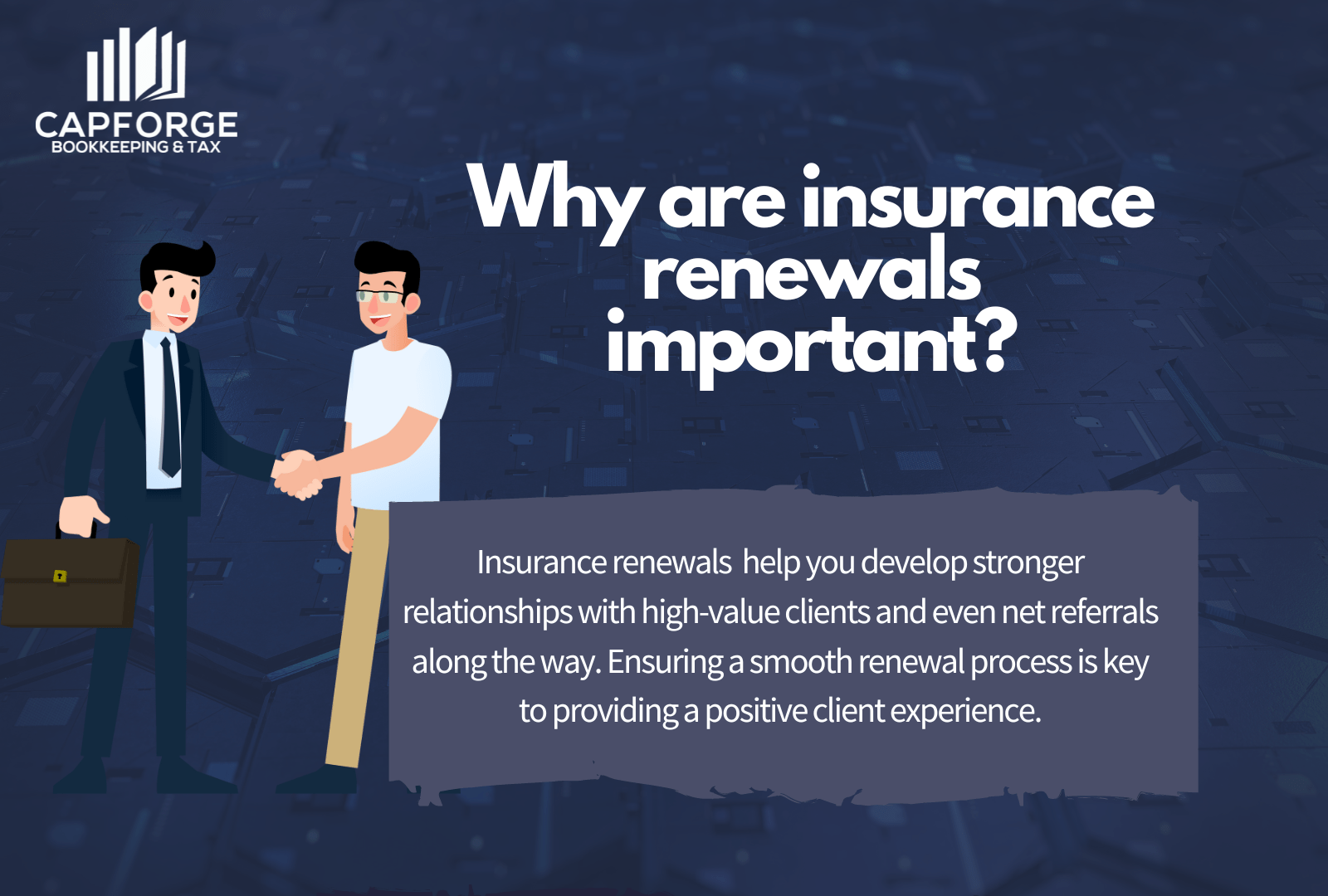 CAPFORGE
BOOKKEEPING & TAX

Why are insurance renewals important?

Insurance renewals help you develop stronger relationships with high-value clients and even net referrals along the way. Ensuring a smooth renewal process is key to providing a positive client experience.